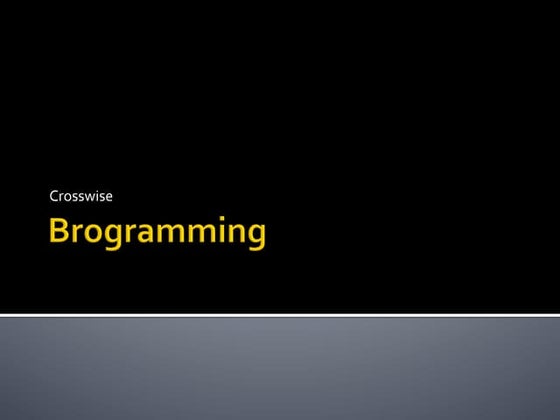 Crosswise

Brogramming